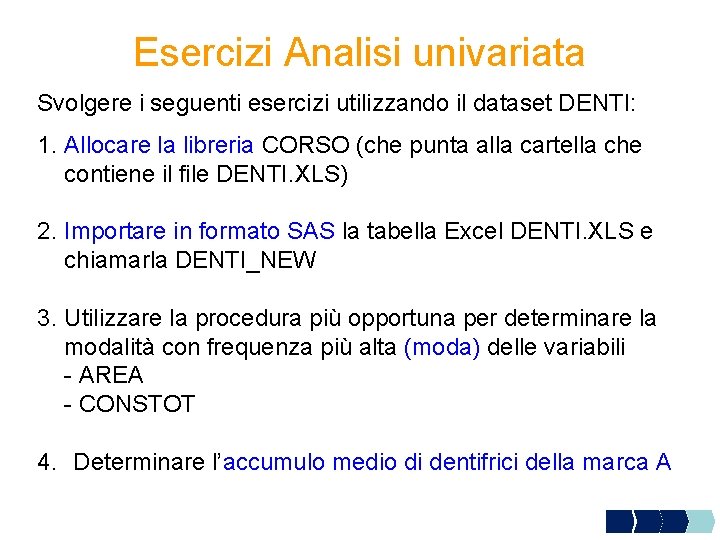 Esercizi Analisi univariata

Svolgere i seguenti esercizi utilizzando il dataset DENTI:

1. Allocare la libreria CORSO (che punta alla cartella che contiene il file DENTI.XLS)

2. Importare in formato SAS la tabella Excel DENTI.XLS e chiamarla DENTI_NEW

3. Utilizzare la procedura più opportuna per determinare la modalità con frequenza più alta (moda) delle variabili
- AREA
- CONSTOT

4. Determinare l'accumulo medio di dentifrici della marca A